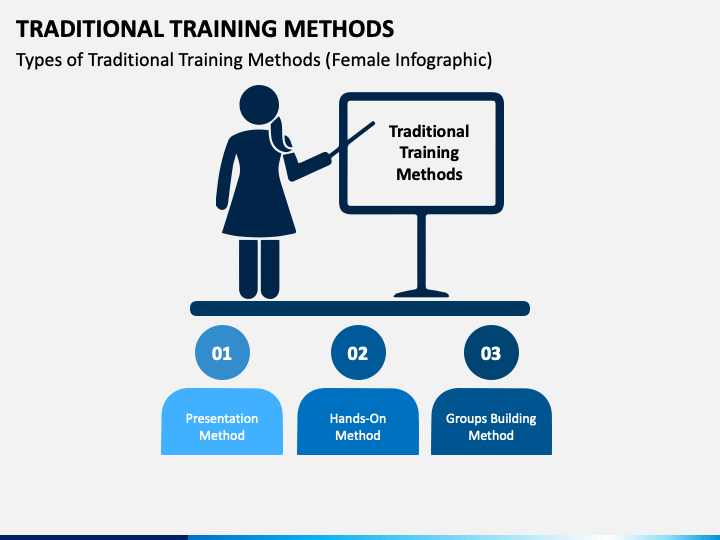 TRADITIONAL TRAINING METHODS

Types of Traditional Training Methods (Female Infographic)

Traditional Training Methods

01

Presentation Method

02

Hands-On Method

03

Groups Building Method